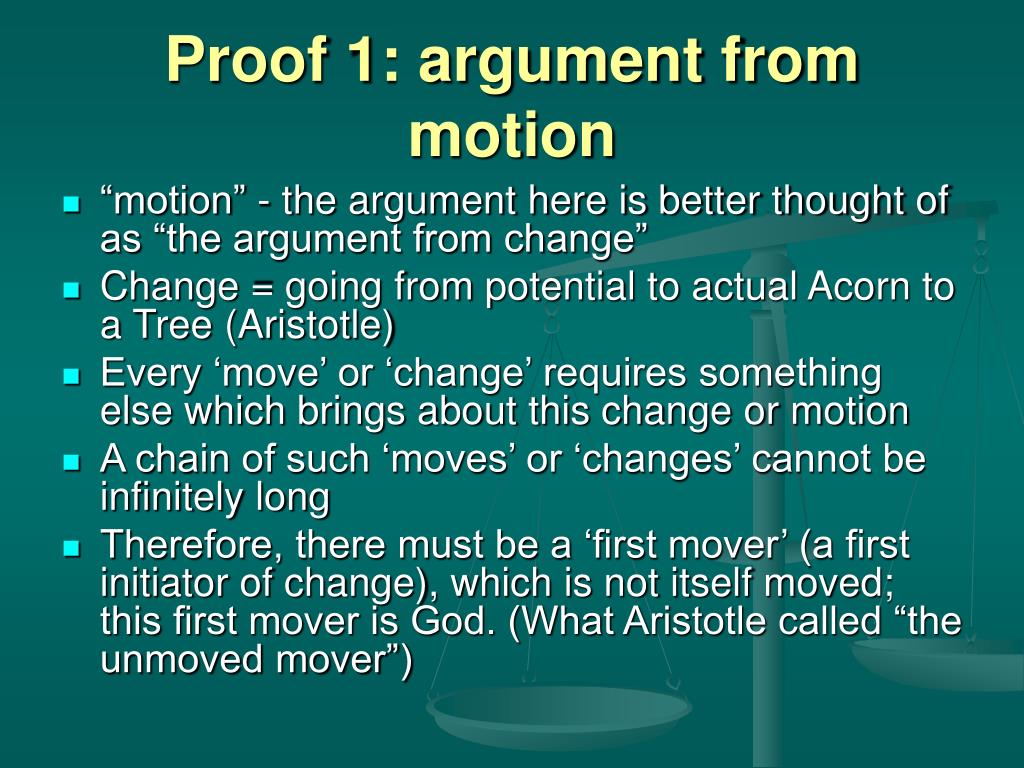 Proof 1: argument from motion

- “motion” - the argument here is better thought of as “the argument from change”
- Change = going from potential to actual Acorn to a Tree (Aristotle)
- Every ‘move’ or ‘change’ requires something else which brings about this change or motion
- A chain of such ‘moves’ or ‘changes’ cannot be infinitely long
- Therefore, there must be a ‘first mover’ (a first initiator of change), which is not itself moved; this first mover is God. (What Aristotle called “the unmoved mover”)